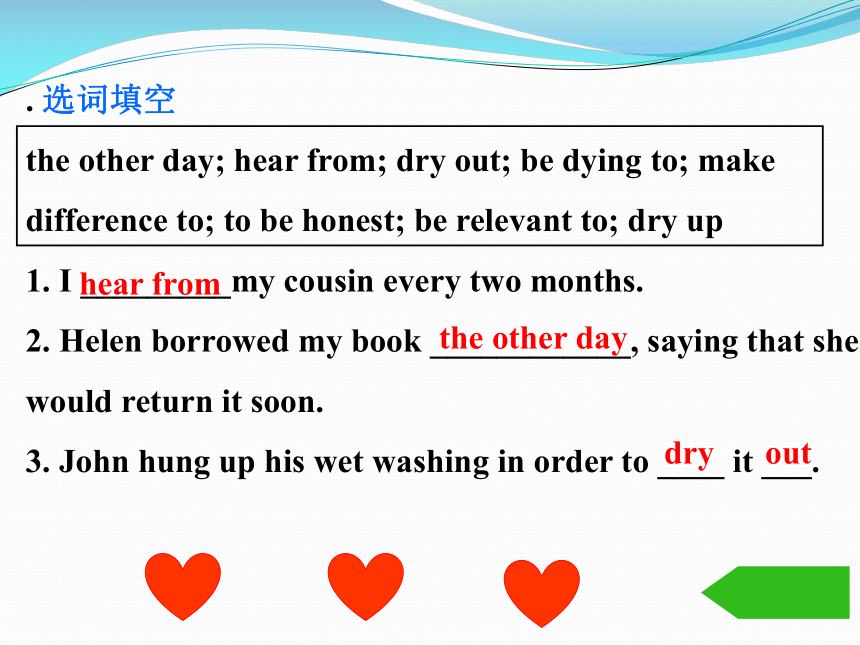 . 选词填空

the other day; hear from; dry out; be dying to; make difference to; to be honest; be relevant to; dry up

1. I hear from my cousin every two months.

2. Helen borrowed my book the other day, saying that she would return it soon.

3. John hung up his wet washing in order to dry it out.